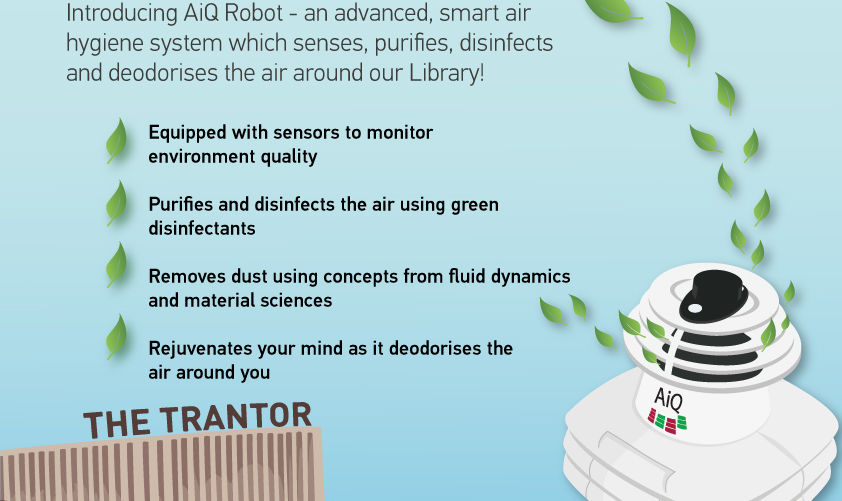 Introducing AiQ Robot - an advanced, smart air hygiene system which senses, purifies, disinfects and deodorises the air around our Library!

Equipped with sensors to monitor environment quality

Purifies and disinfects the air using green disinfectants

Removes dust using concepts from fluid dynamics and material sciences

Rejuvenates your mind as it deodorises the air around you

THE TRANTOR

AiQ